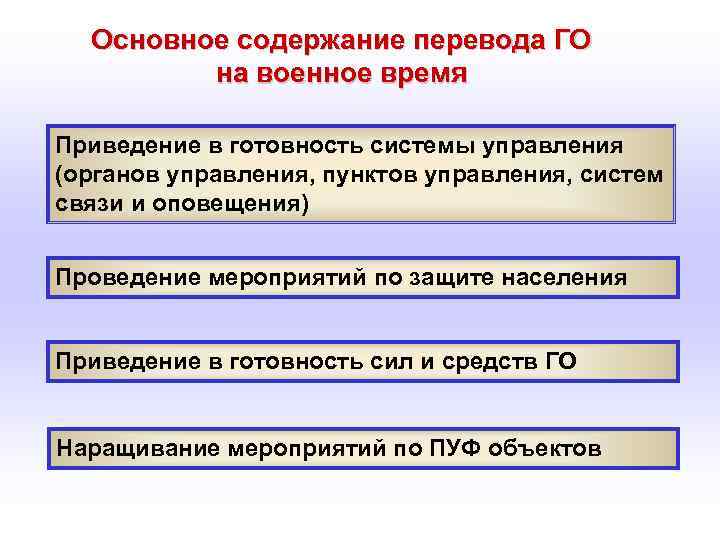 Основное содержание перевода ГО на военное время

Приведение в готовность системы управления (органов управления, пунктов управления, систем связи и оповещения)

Проведение мероприятий по защите населения

Приведение в готовность сил и средств ГО

Наращивание мероприятий по ПУФ объектов